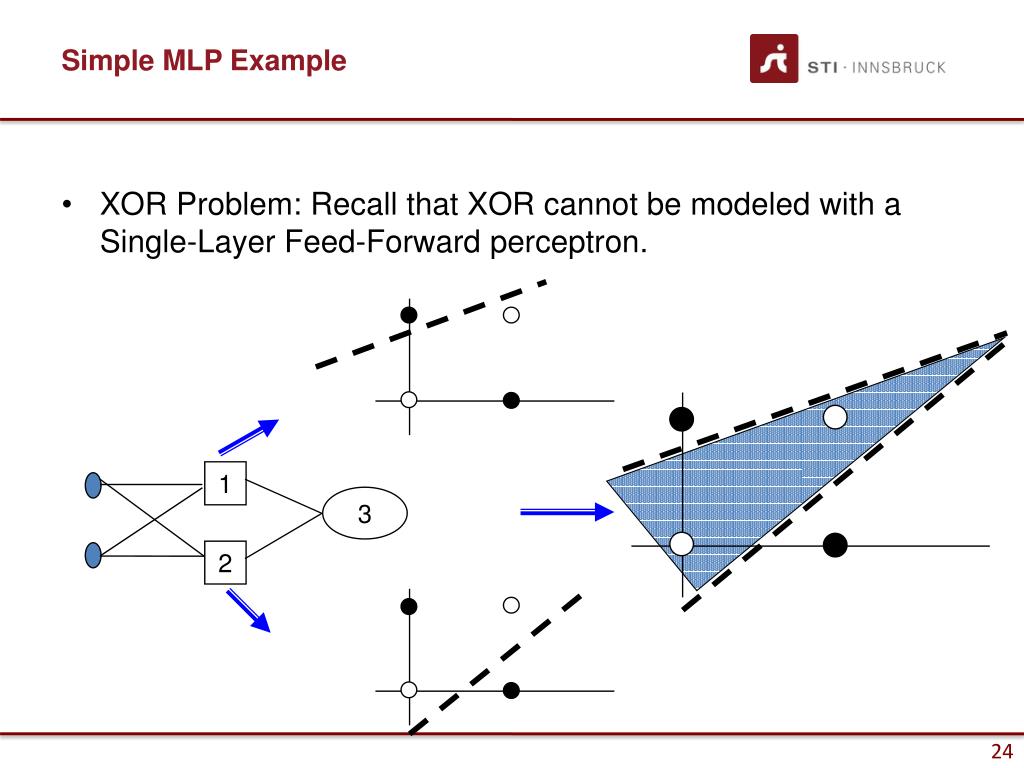 Simple MLP Example

STI · INNSBRUCK

• XOR Problem: Recall that XOR cannot be modeled with a Single-Layer Feed-Forward perceptron.

1

2

3

24